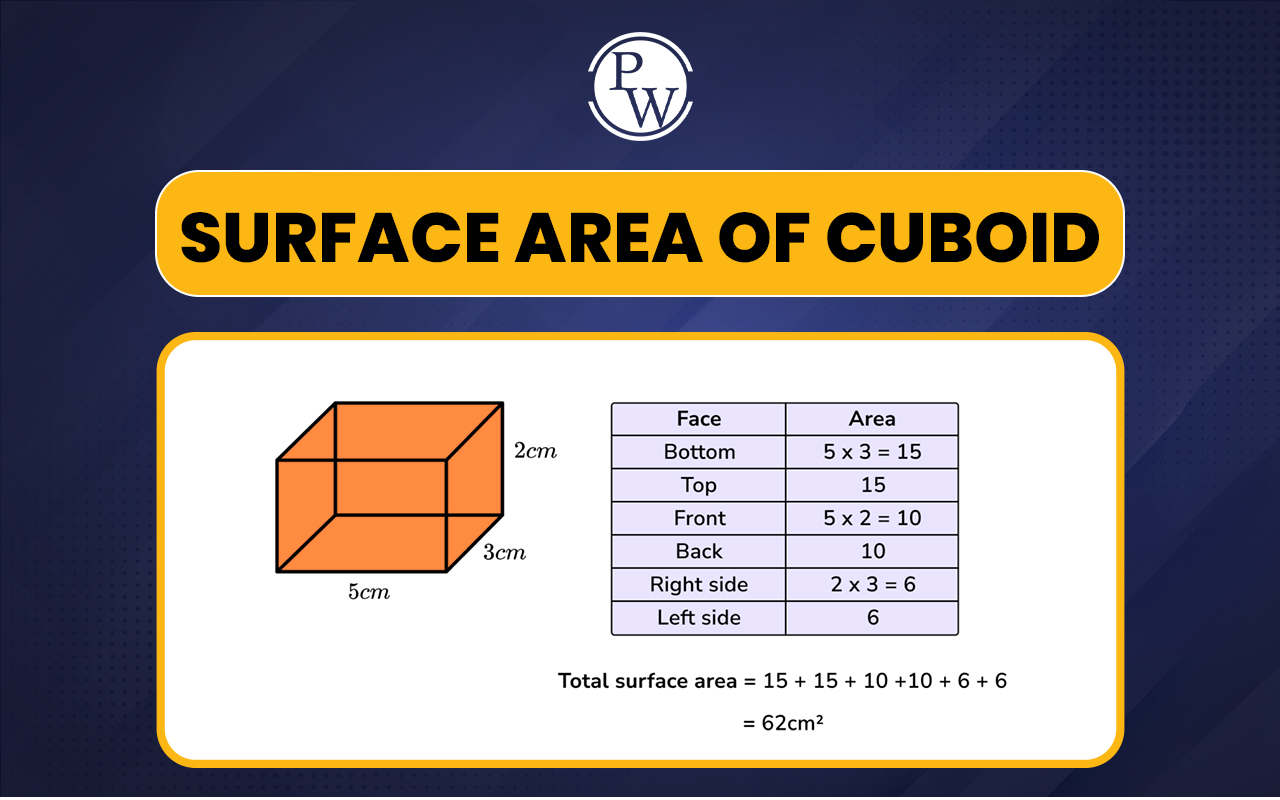 PW

SURFACE AREA OF CUBOID

$2cm$

$3cm$

$5cm$

| Face | Area |
|---|---|
| Bottom | 5 x 3 = 15 |
| Top | 15 |
| Front | 5 x 2 = 10 |
| Back | 10 |
| Right side | 2 x 3 = 6 |
| Left side | 6 |

Total surface area = 15 + 15 + 10 +10 + 6 + 6

= $62cm^2$